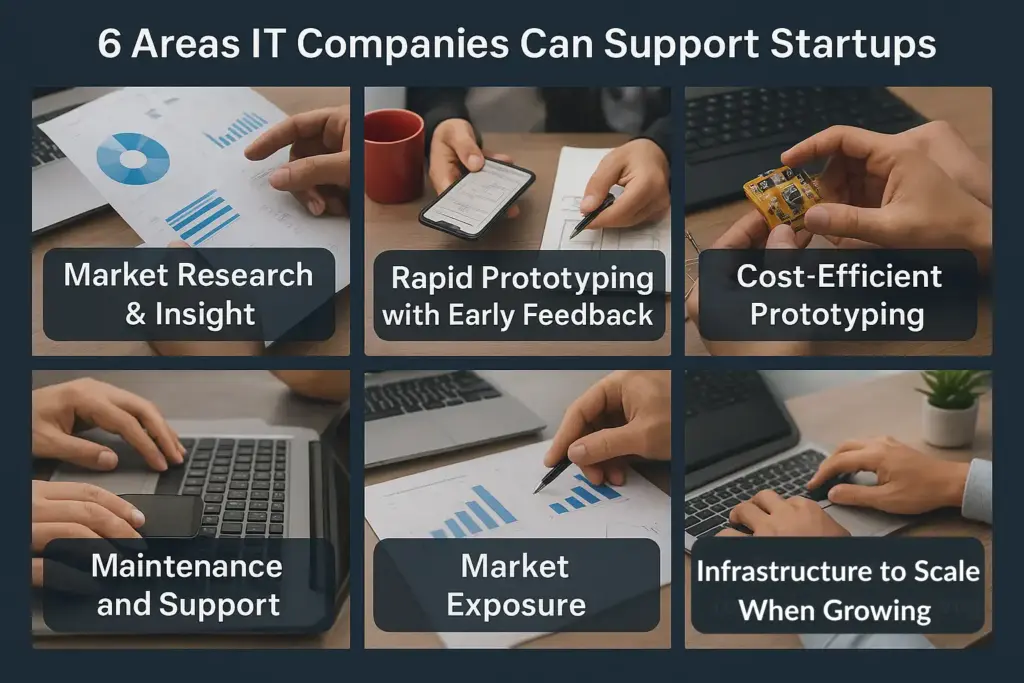 6 Areas IT Companies Can Support Startups

Market Research & Insight

Rapid Prototyping with Early Feedback

Cost-Efficient Prototyping

Maintenance and Support

Market Exposure

Infrastructure to Scale When Growing